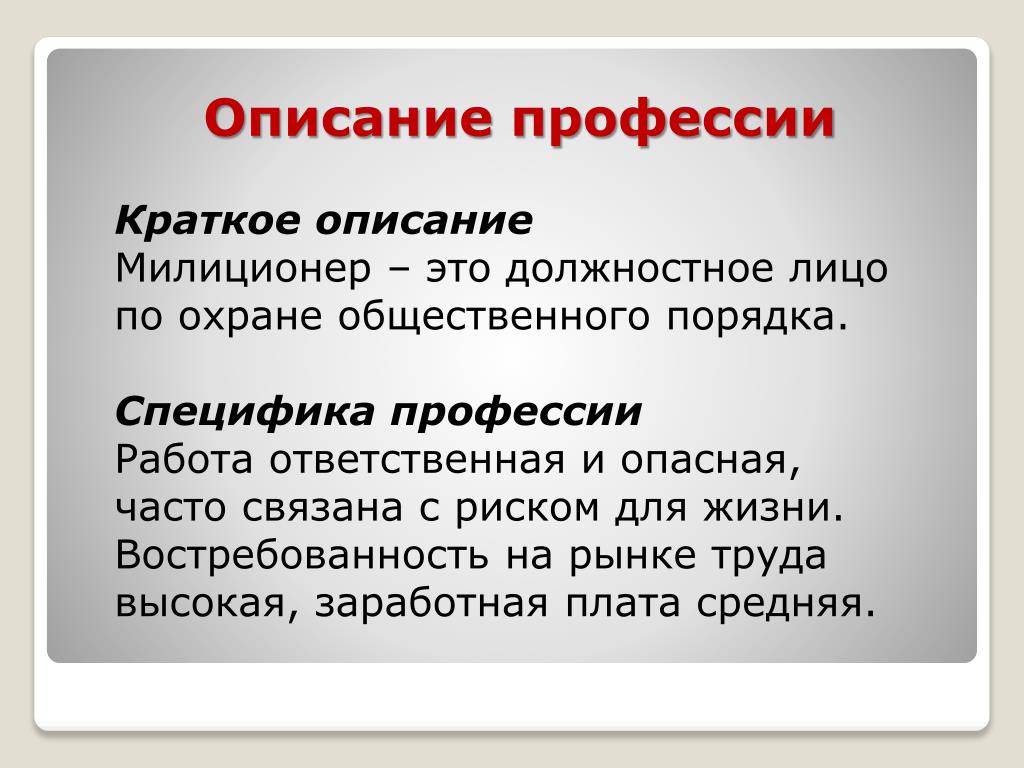 Описание профессии

Краткое описание
Милиционер – это должностное лицо по охране общественного порядка.

Специфика профессии
Работа ответственная и опасная, часто связана с риском для жизни. Востребованность на рынке труда высокая, заработная плата средняя.